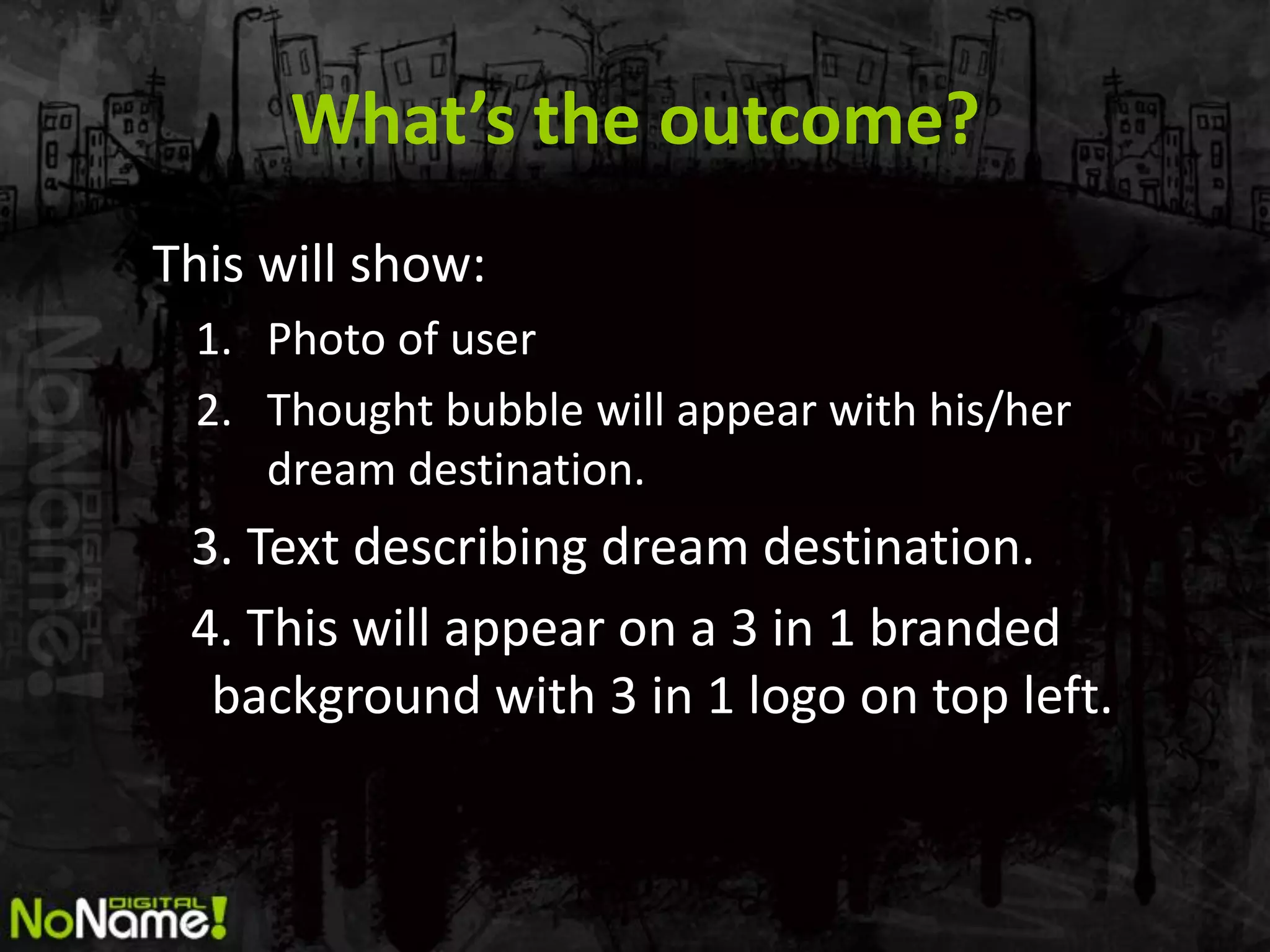 What's the outcome?

This will show:

1. Photo of user
2. Thought bubble will appear with his/her dream destination.
3. Text describing dream destination.
4. This will appear on a 3 in 1 branded background with 3 in 1 logo on top left.

NoName! DIGITAL

NoName! DIGITAL